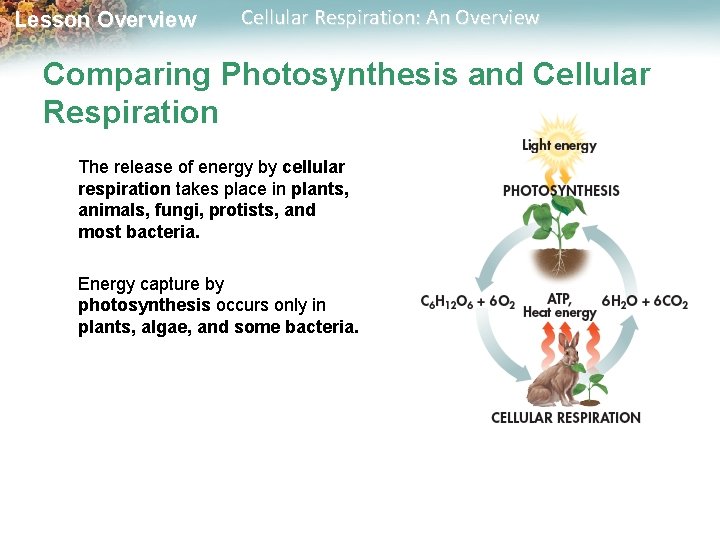 Lesson Overview Cellular Respiration: An Overview

Comparing Photosynthesis and Cellular Respiration

The release of energy by cellular respiration takes place in plants, animals, fungi, protists, and most bacteria.

Energy capture by photosynthesis occurs only in plants, algae, and some bacteria.

Light energy

PHOTOSYNTHESIS

$C_6H_{12}O_6 + 6O_2$

ATP, Heat energy

$6H_2O + 6CO_2$

CELLULAR RESPIRATION